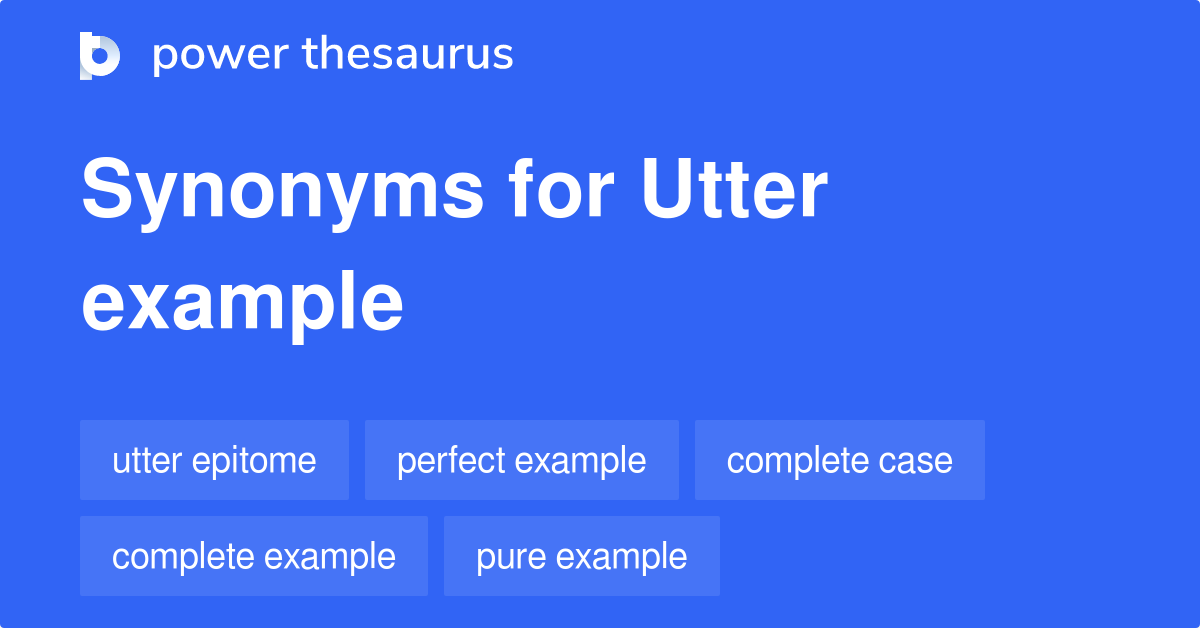 power thesaurus

Synonyms for Utter example

utter epitome
perfect example
complete case
complete example
pure example